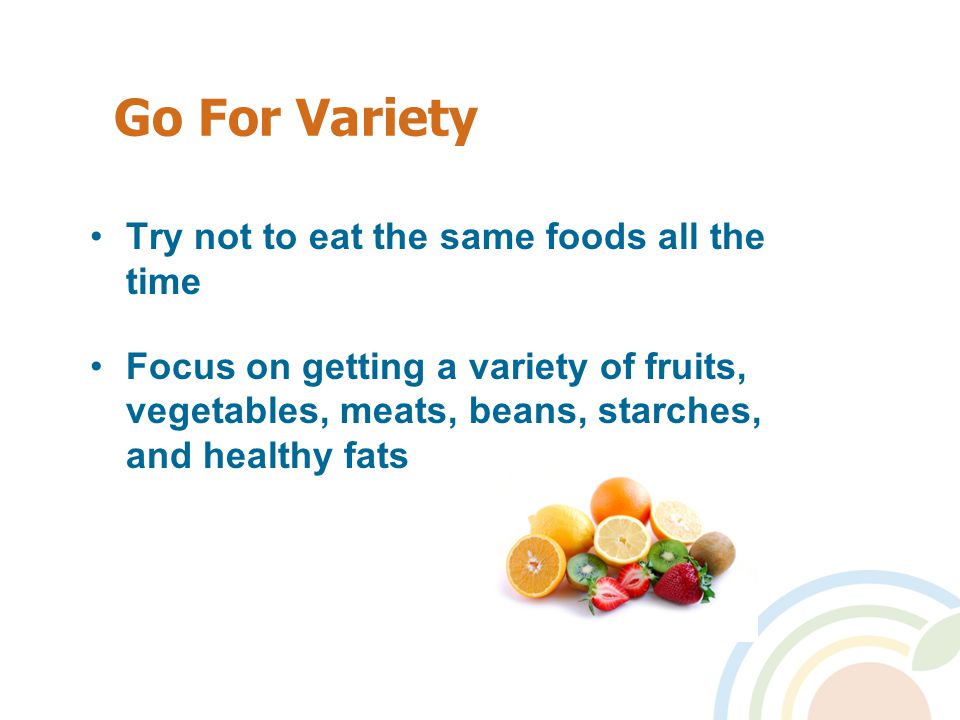 Go For Variety

• Try not to eat the same foods all the time

• Focus on getting a variety of fruits, vegetables, meats, beans, starches, and healthy fats